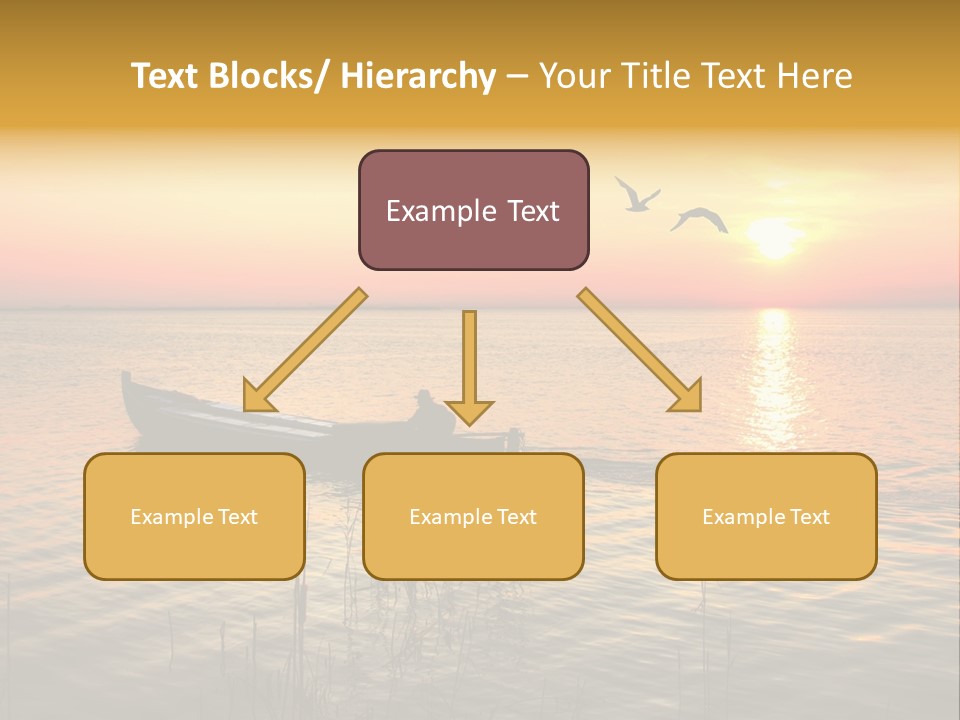 Text Blocks/ Hierarchy – Your Title Text Here

Example Text

Example Text

Example Text

Example Text